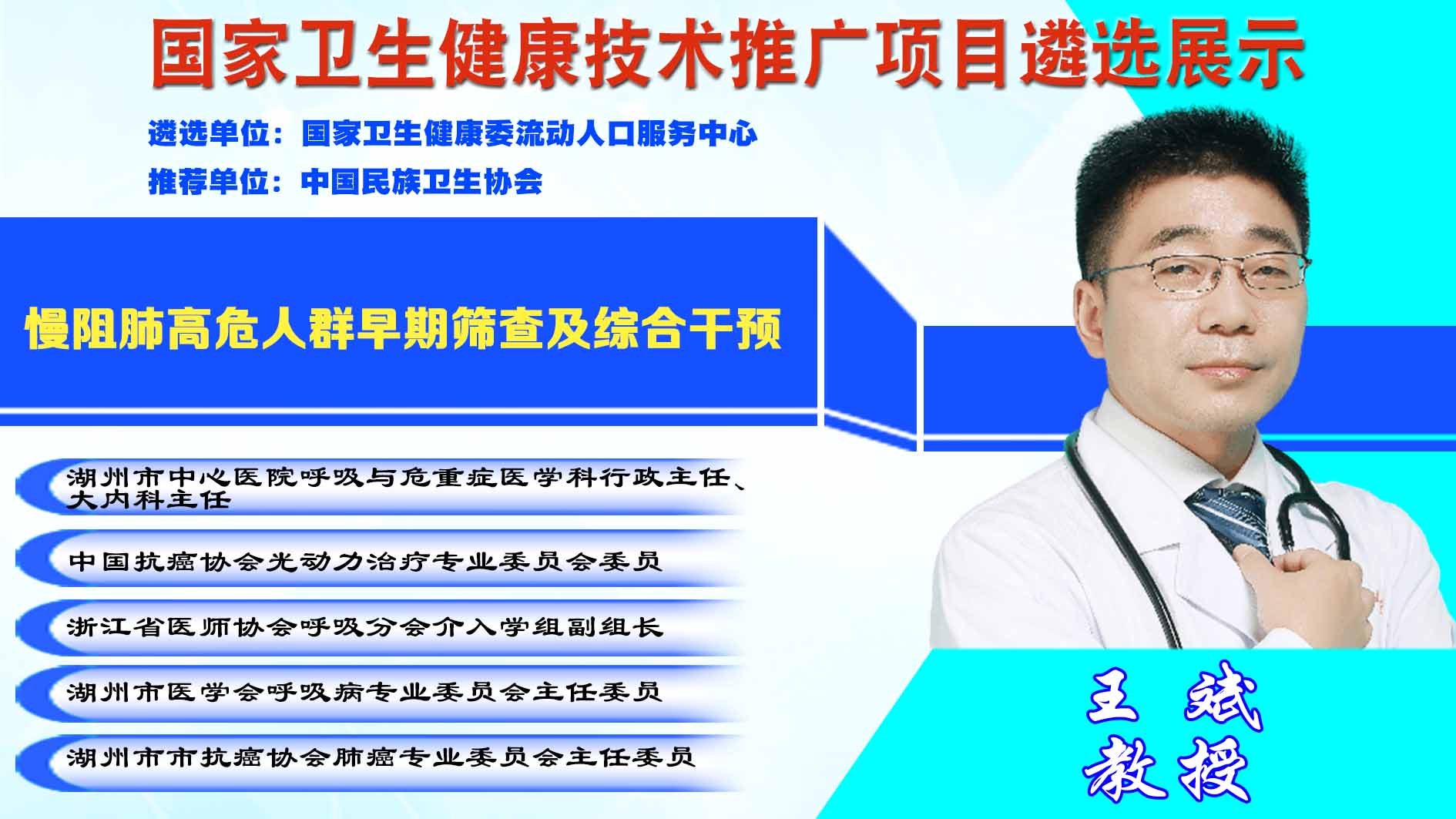 国家卫生健康技术推广项目遴选展示

遴选单位：国家卫生健康委流动人口服务中心

推荐单位：中国民族卫生协会

慢阻肺高危人群早期筛查及综合干预

湖州市中心医院呼吸与危重症医学科行政主任、大内科主任

中国抗癌协会光动力治疗专业委员会委员

浙江省医师协会呼吸分会介入学组副组长

湖州市医学会呼吸病专业委员会主任委员

湖州市市抗癌协会肺癌专业委员会主任委员

王 斌

教授